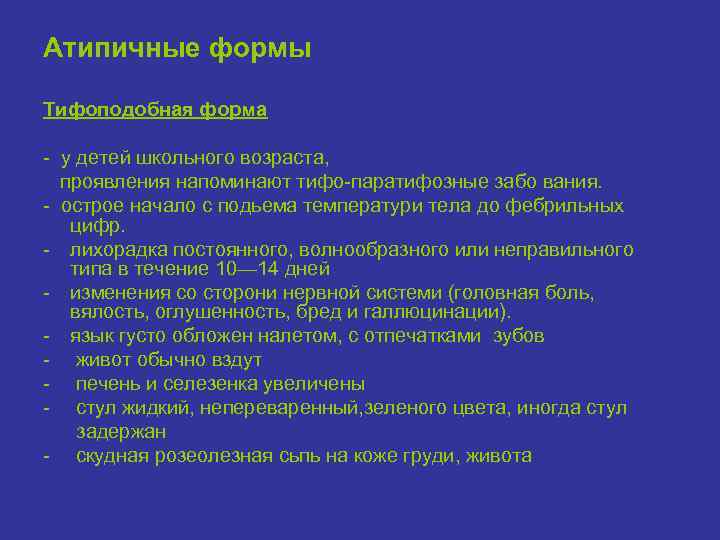 Атипичные формы

Тифоподобная форма

- у детей школьного возраста, проявления напоминают тифо-паратифозные забо вания.
- острое начало с подьема температури тела до фебрильных цифр.
- лихорадка постоянного, волнообразного или неправильного типа в течение 10—14 дней
- изменения со сторони нервной системи (головная боль, вялость, оглушенность, бред и галлюцинации).
- язык густо обложен налетом, с отпечатками зубов
- живот обычно вздут
- печень и селезенка увеличены
- стул жидкий, непереваренный,зеленого цвета, иногда стул задержан
- скудная розеолезная сыпь на коже груди, живота